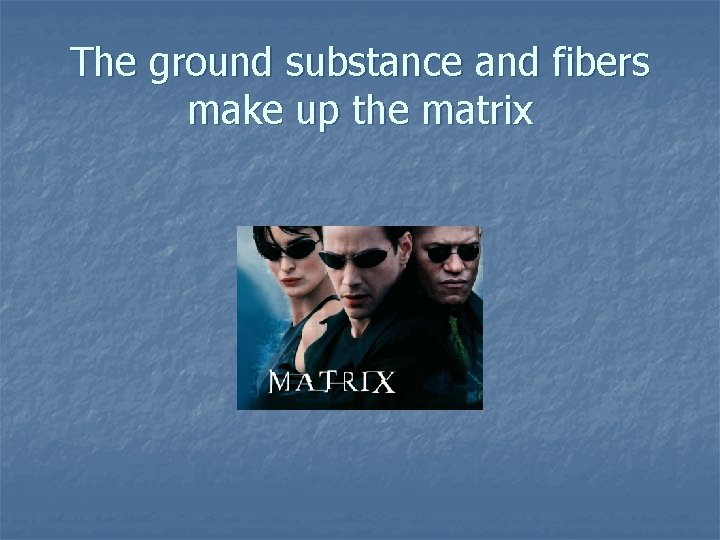 The ground substance and fibers make up the matrix

MATRIX